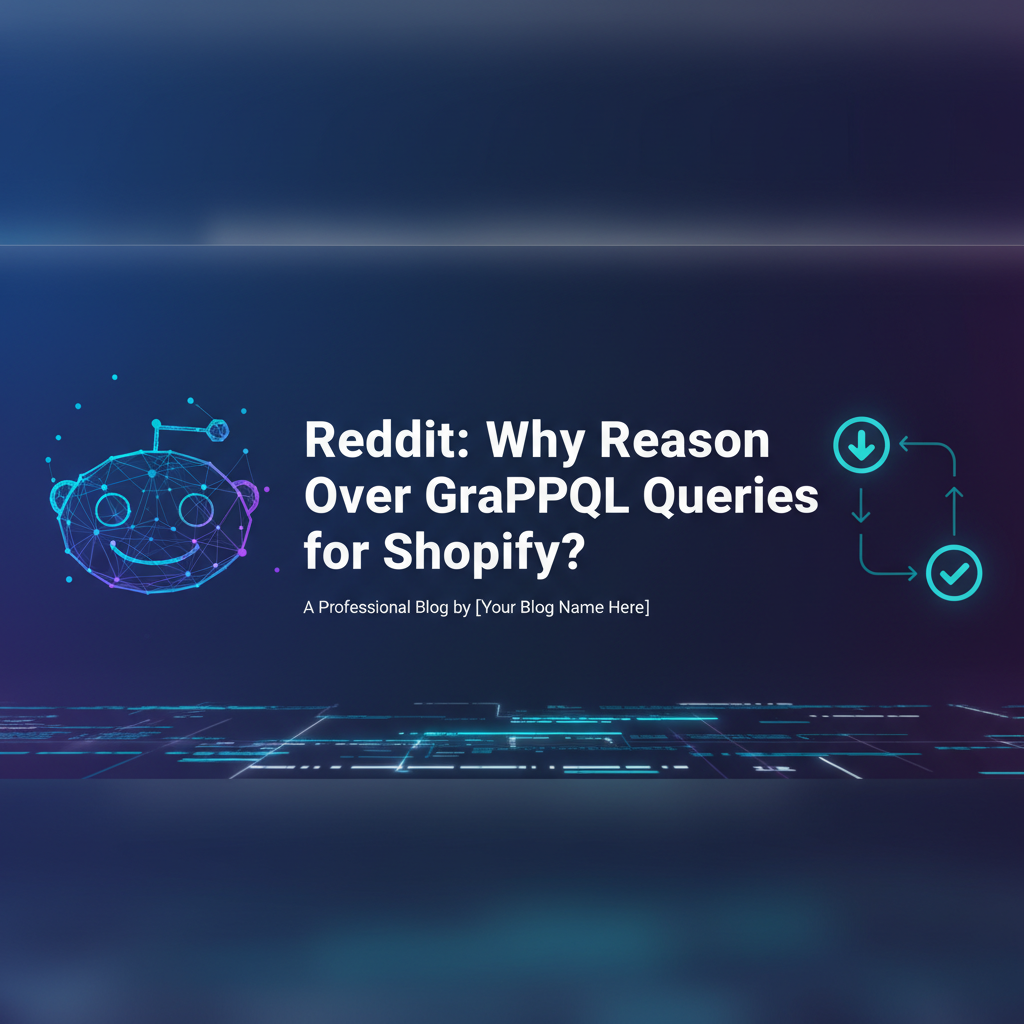 Reddit: Why Reason Over GraPPQL Queries for Shopify?

A Professional Blog by [Your Blog Name Here]